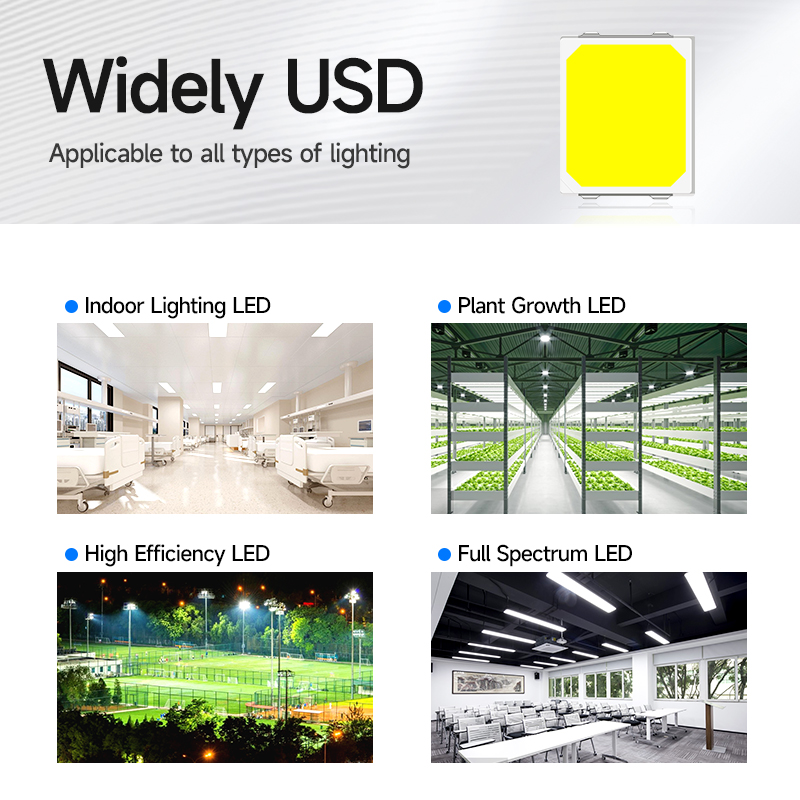 Widely USD

Applicable to all types of lighting

Indoor Lighting LED

Plant Growth LED

High Efficiency LED

Full Spectrum LED